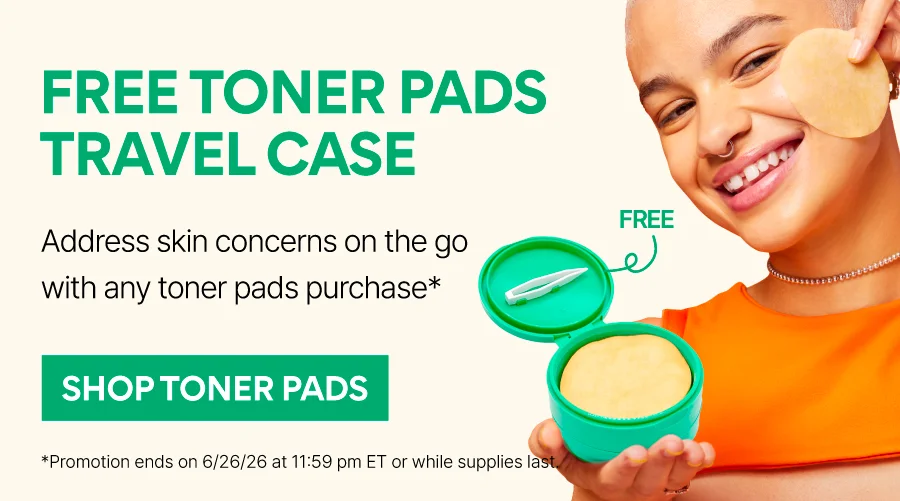 FREE TONER PADS TRAVEL CASE

Address skin concerns on the go with any toner pads purchase*

FREE

SHOP TONER PADS

*Promotion ends on 6/26/26 at 11:59 pm ET or while supplies last.